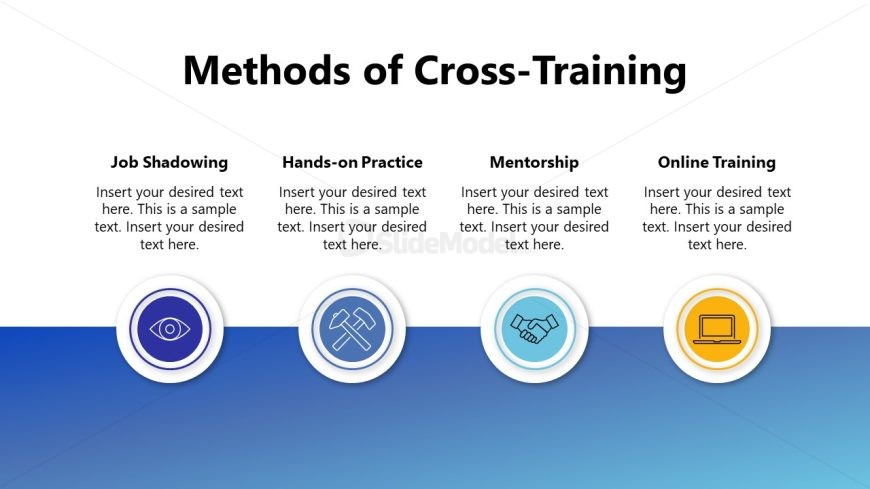 Methods of Cross-Training

Job Shadowing

Insert your desired text here. This is a sample text. Insert your desired text here.

Hands-on Practice

Insert your desired text here. This is a sample text. Insert your desired text here.

Mentorship

Insert your desired text here. This is a sample text. Insert your desired text here.

Online Training

Insert your desired text here. This is a sample text. Insert your desired text here.

SlideModel